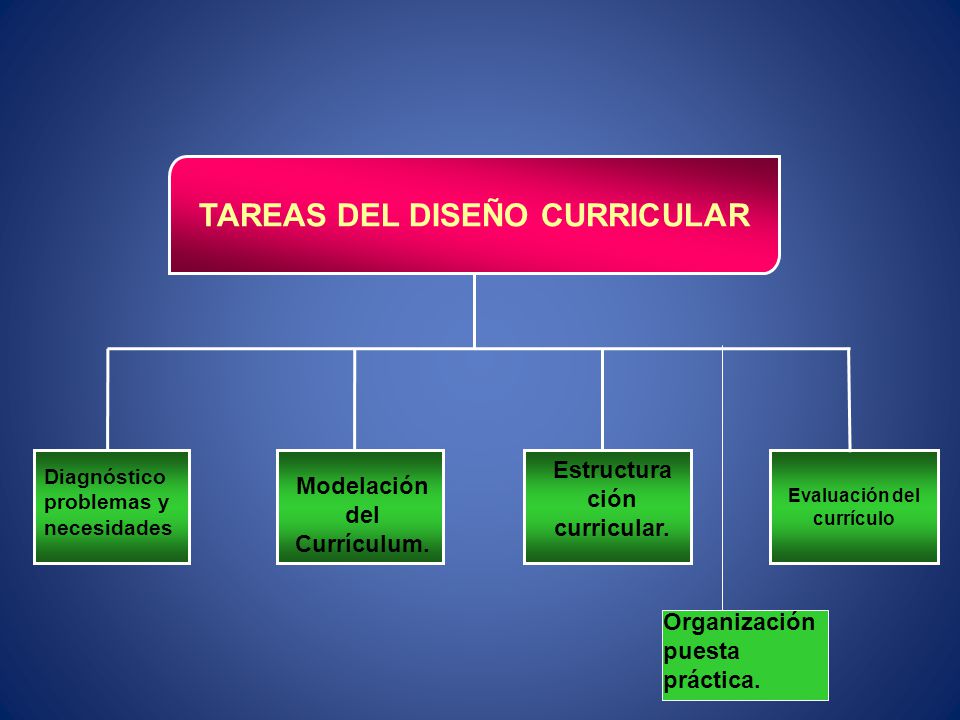 TAREAS DEL DISEÑO CURRICULAR

Diagnóstico problemas y necesidades

Modelación del Currículum.

Estructura ción curricular.

Evaluación del currículo

Organización puesta práctica.